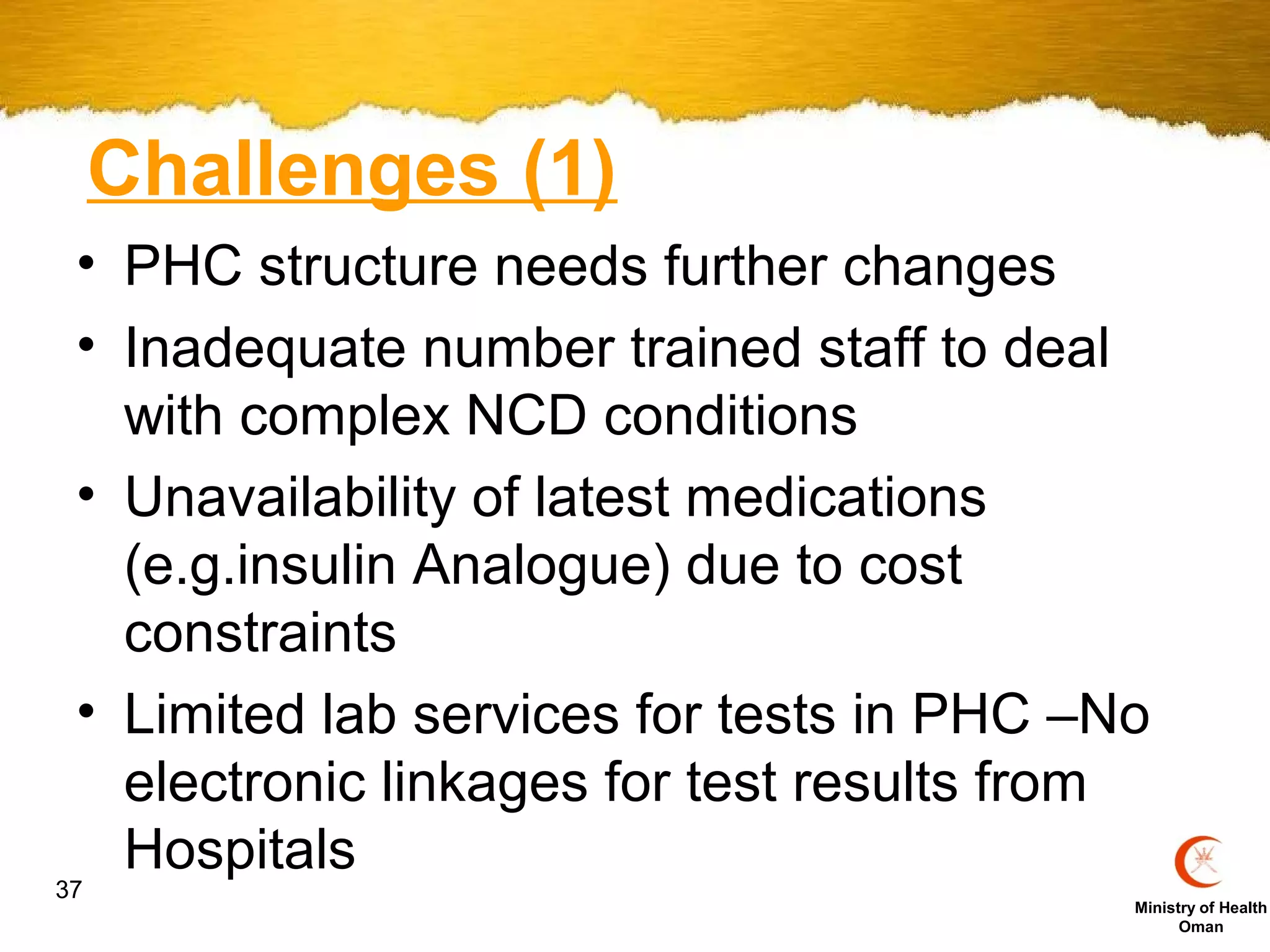 Challenges (1)

• PHC structure needs further changes
• Inadequate number trained staff to deal with complex NCD conditions
• Unavailability of latest medications (e.g.insulin Analogue) due to cost constraints
• Limited lab services for tests in PHC –No electronic linkages for test results from Hospitals

37

Ministry of Health
Oman